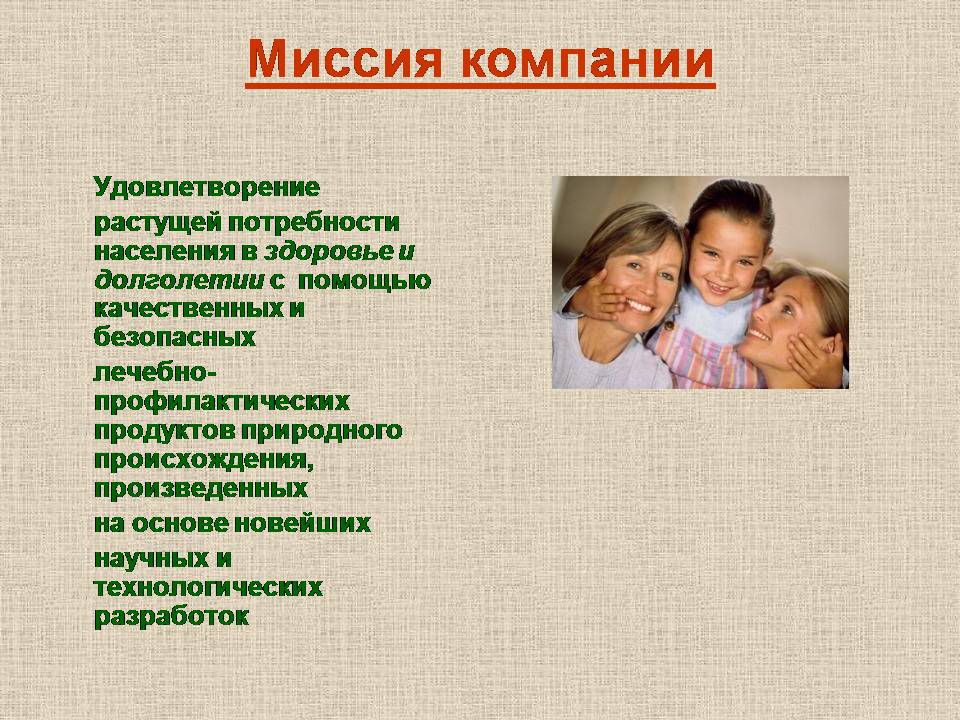 Миссия компании

Удовлетворение

растущей потребности населения в здоровье и долголетии с помощью качественных и безопасных

лечебно-профилактических продуктов природного происхождения, произведенных

на основе новейших

научных и технологических разработок